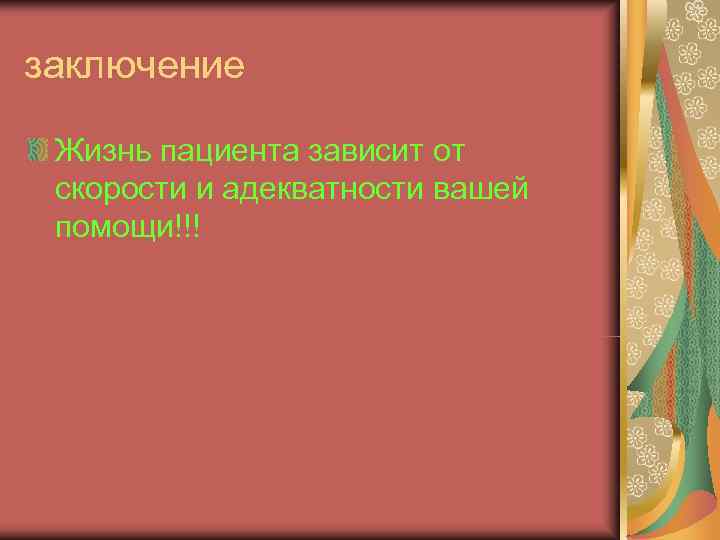 заключение

Жизнь пациента зависит от скорости и адекватности вашей помощи!!!